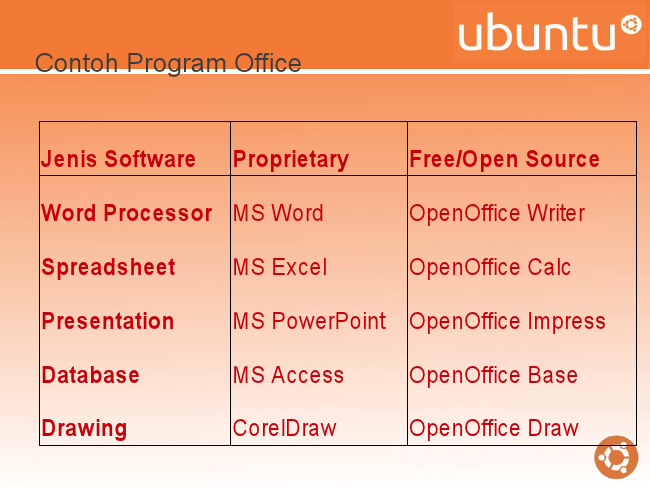 ubuntu

Contoh Program Office

| Jenis Software | Proprietary | Free/Open Source |
|---|---|---|
| Word Processor | MS Word | OpenOffice Writer |
| Spreadsheet | MS Excel | OpenOffice Calc |
| Presentation | MS PowerPoint | OpenOffice Impress |
| Database | MS Access | OpenOffice Base |
| Drawing | CorelDraw | OpenOffice Draw |